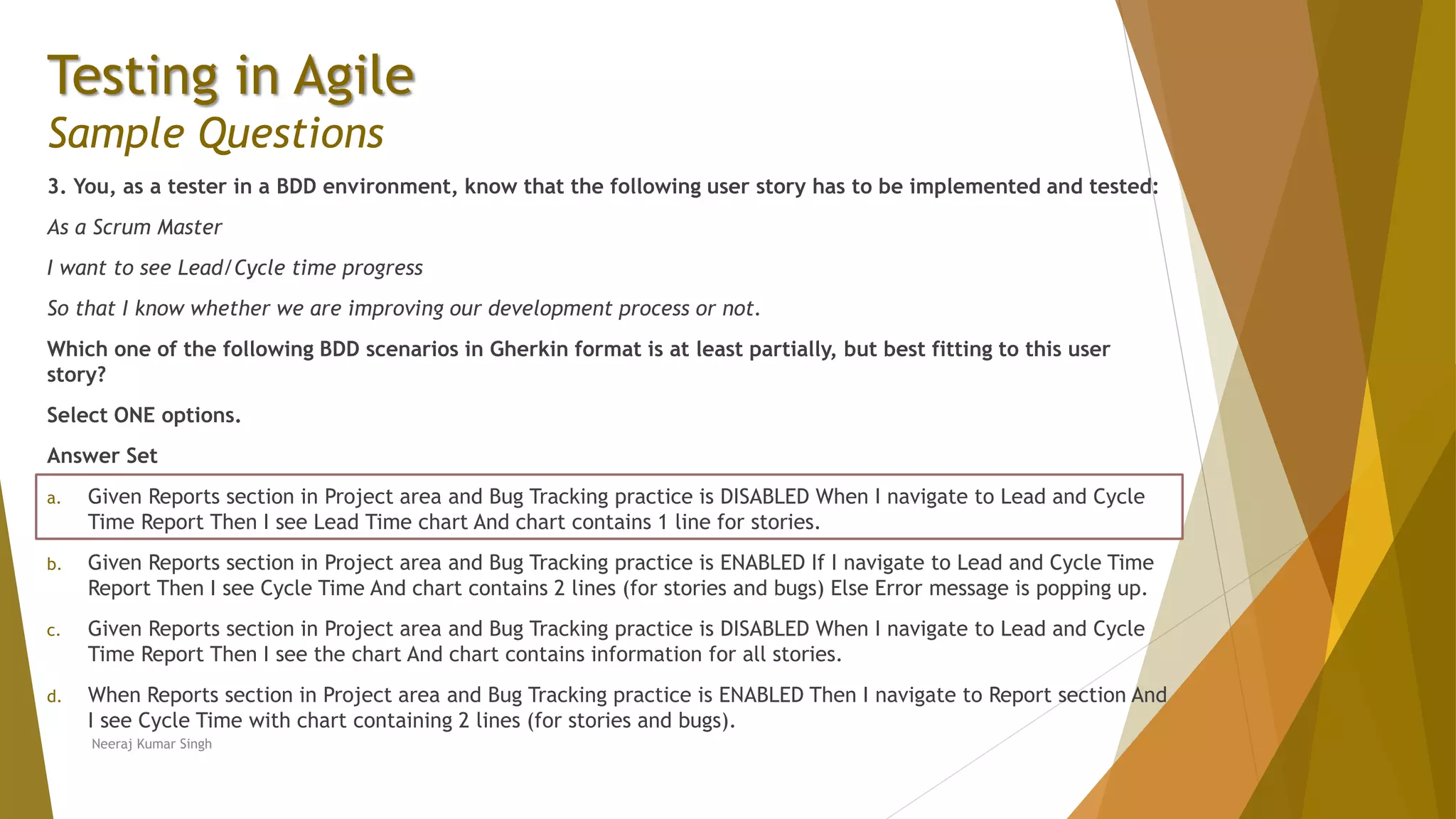 Testing in Agile
Sample Questions

3. You, as a tester in a BDD environment, know that the following user story has to be implemented and tested:

As a Scrum Master

I want to see Lead/Cycle time progress

So that I know whether we are improving our development process or not.

Which one of the following BDD scenarios in Gherkin format is at least partially, but best fitting to this user story?

Select ONE options.

Answer Set

a. Given Reports section in Project area and Bug Tracking practice is DISABLED When I navigate to Lead and Cycle Time Report Then I see Lead Time chart And chart contains 1 line for stories.

b. Given Reports section in Project area and Bug Tracking practice is ENABLED If I navigate to Lead and Cycle Time Report Then I see Cycle Time And chart contains 2 lines (for stories and bugs) Else Error message is popping up.

c. Given Reports section in Project area and Bug Tracking practice is DISABLED When I navigate to Lead and Cycle Time Report Then I see the chart And chart contains information for all stories.

d. When Reports section in Project area and Bug Tracking practice is ENABLED Then I navigate to Report section And I see Cycle Time with chart containing 2 lines (for stories and bugs).

Neeraj Kumar Singh